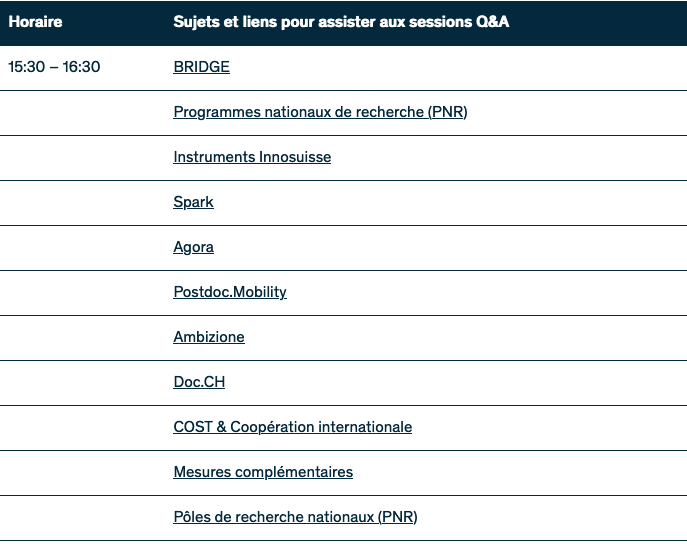 | Horaire | Sujets et liens pour assister aux sessions Q&A |
|---|---|
| 15:30 – 16:30 | BRIDGE |
| | Programmes nationaux de recherche (PNR) |
| | Instruments Innosuisse |
| | Spark |
| | Agora |
| | Postdoc.Mobility |
| | Ambizione |
| | Doc.CH |
| | COST & Coopération internationale |
| | Mesures complémentaires |
| | Pôles de recherche nationaux (PNR) |